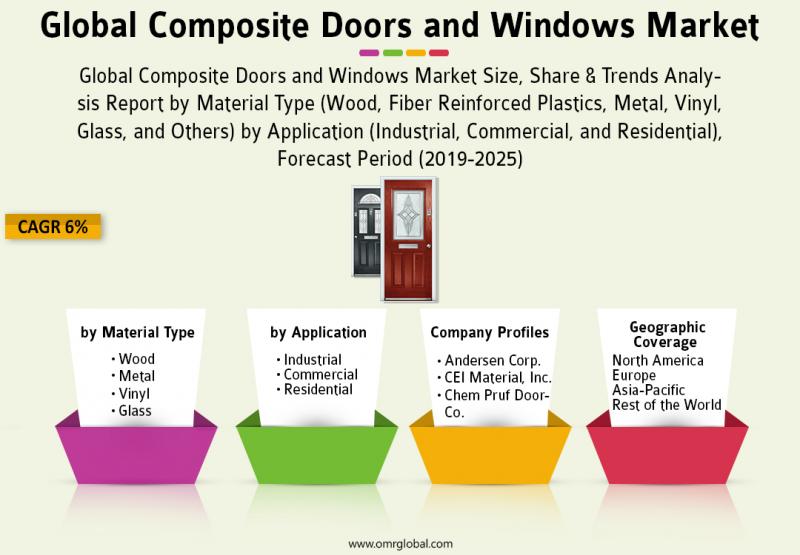 Global Composite Doors and Windows Market

Global Composite Doors and Windows Market Size, Share & Trends Analysis Report by Material Type (Wood, Fiber Reinforced Plastics, Metal, Vinyl, Glass, and Others) by Application (Industrial, Commercial, and Residential), Forecast Period (2019-2025)

CAGR 6%

by Material Type
• Wood
• Metal
• Vinyl
• Glass

by Application
• Industrial
• Commercial
• Residential

Company Profiles
• Andersen Corp.
• CEI Material, Inc.
• Chem Pruf Door-Co.

Geographic Coverage
North America
Europe
Asia-Pacific
Rest of the World

www.omrglobal.com